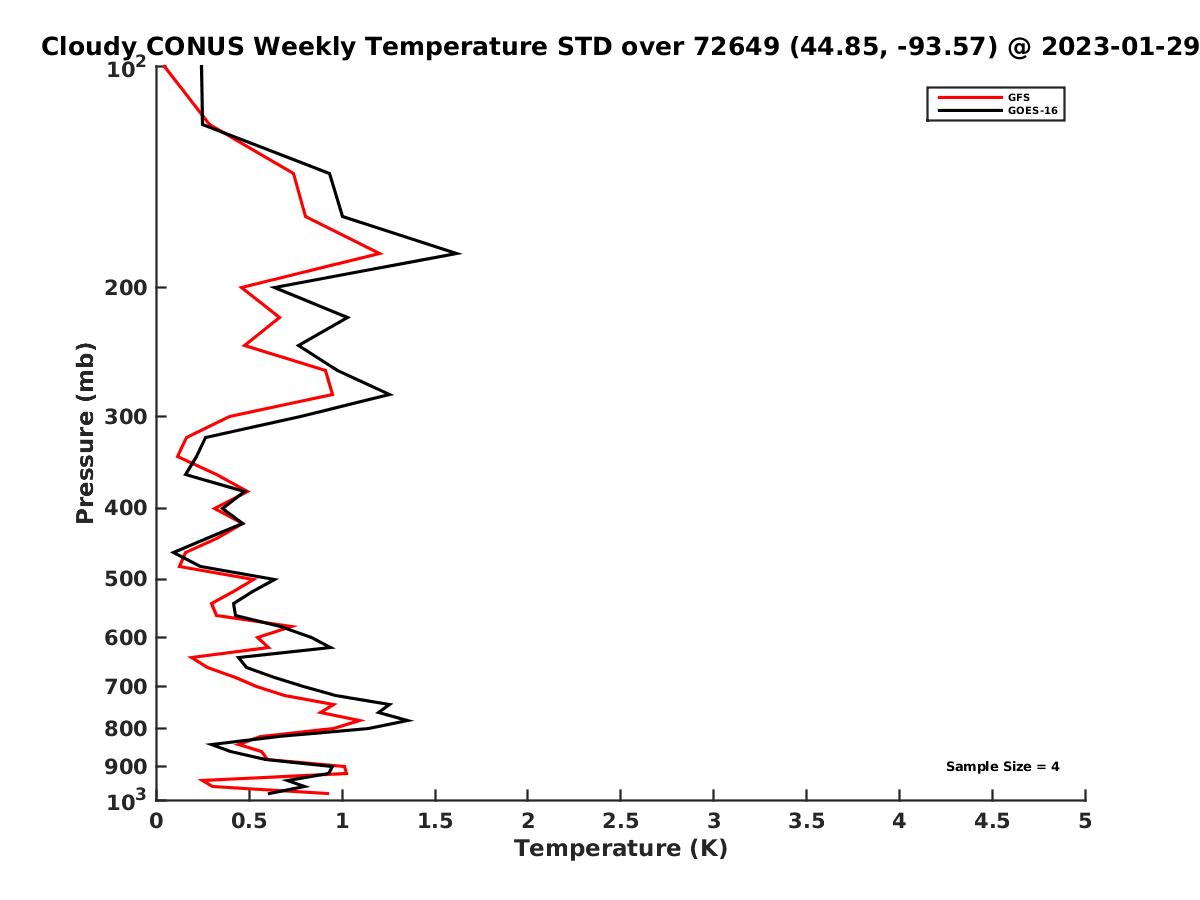 Cloudy CONUS Weekly Temperature STD over 72649 (44.85, -93.57) @ 2023-01-29

GFS
GOES-16

Pressure (mb)

$10^2$
200
300
400
500
600
700
800
900
$10^3$

Sample Size = 4

0 0.5 1 1.5 2 2.5 3 3.5 4 4.5 5

Temperature (K)